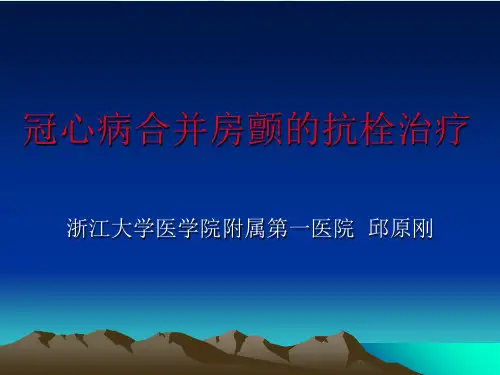 冠心病合并房颤的抗栓治疗

浙江大学医学院附属第一医院 邱原刚